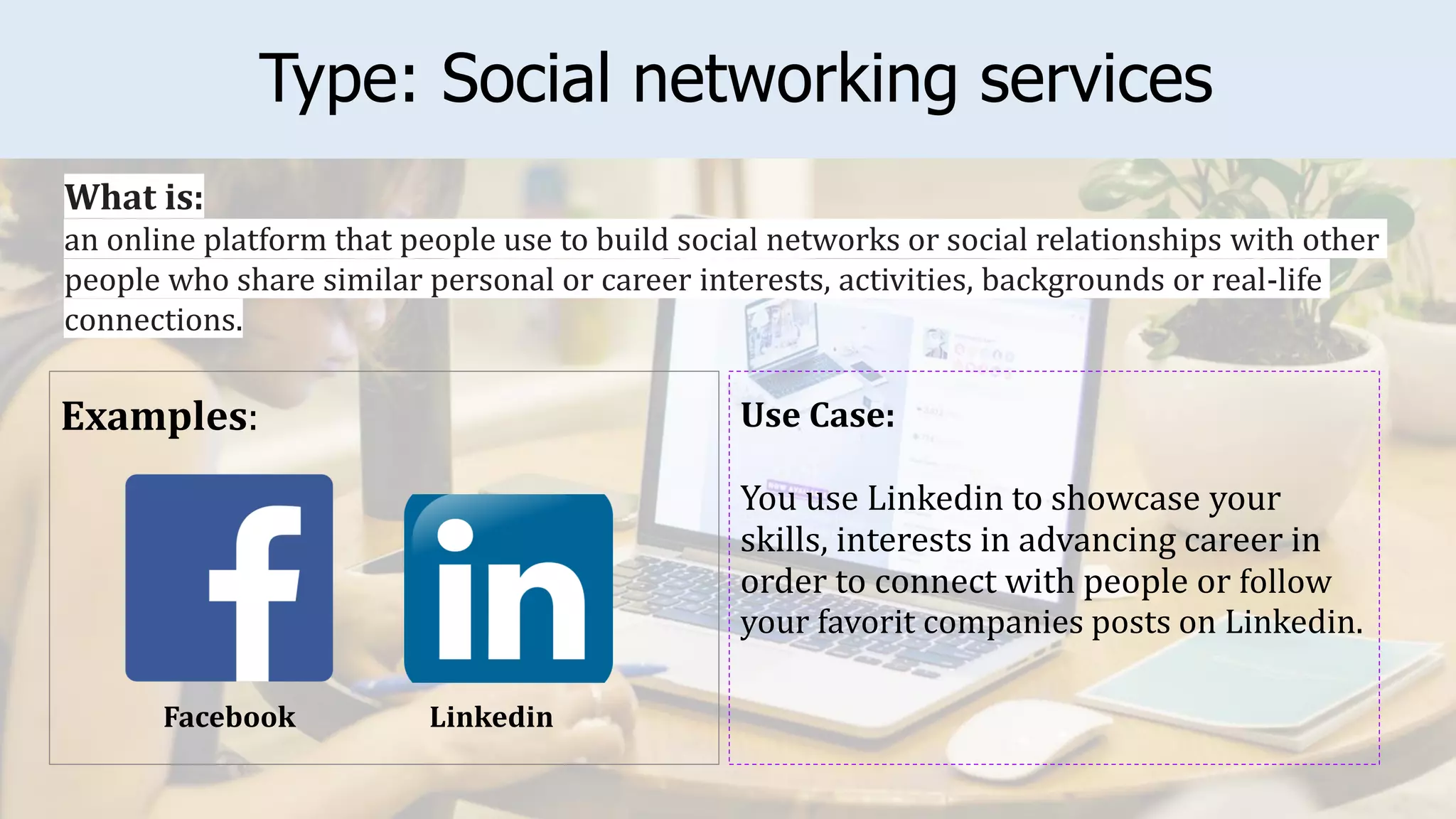 Type: Social networking services

What is:
an online platform that people use to build social networks or social relationships with other people who share similar personal or career interests, activities, backgrounds or real-life connections.

Examples:

f

in

Facebook

Linkedin

Use Case:

You use Linkedin to showcase your skills, interests in advancing career in order to connect with people or follow your favorit companies posts on Linkedin.